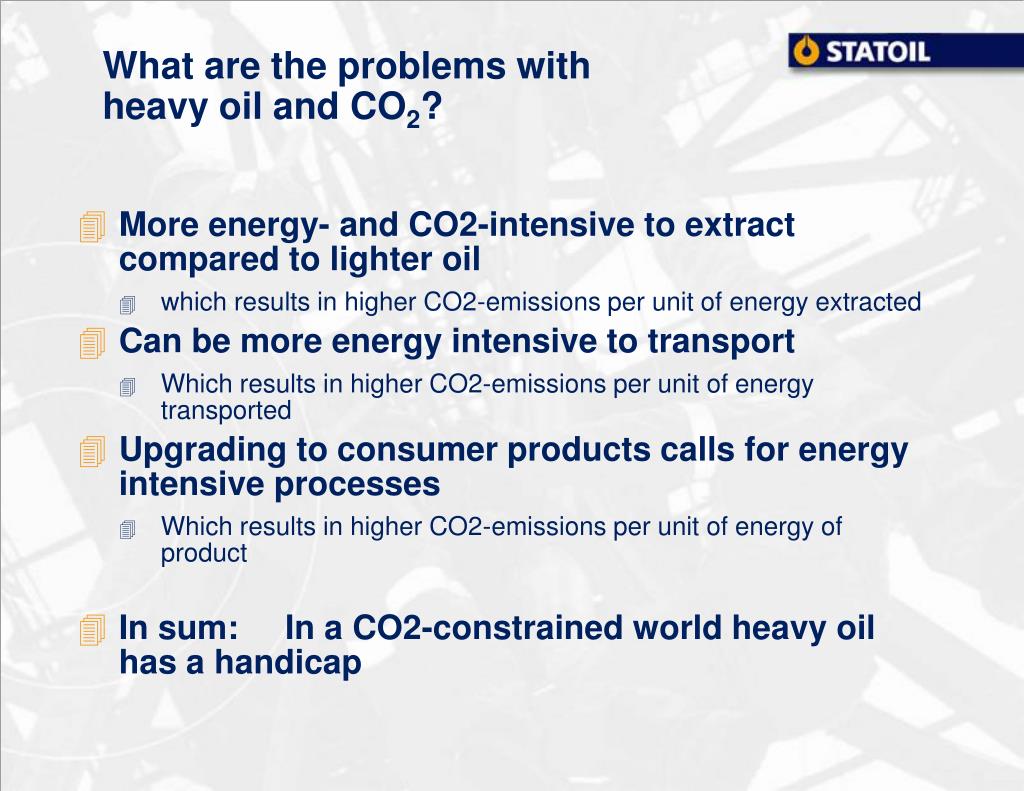 What are the problems with heavy oil and $CO_2$?

STATOIL

More energy- and CO2-intensive to extract compared to lighter oil

which results in higher CO2-emissions per unit of energy extracted

Can be more energy intensive to transport

Which results in higher CO2-emissions per unit of energy transported

Upgrading to consumer products calls for energy intensive processes

Which results in higher CO2-emissions per unit of energy of product

In sum: In a CO2-constrained world heavy oil has a handicap